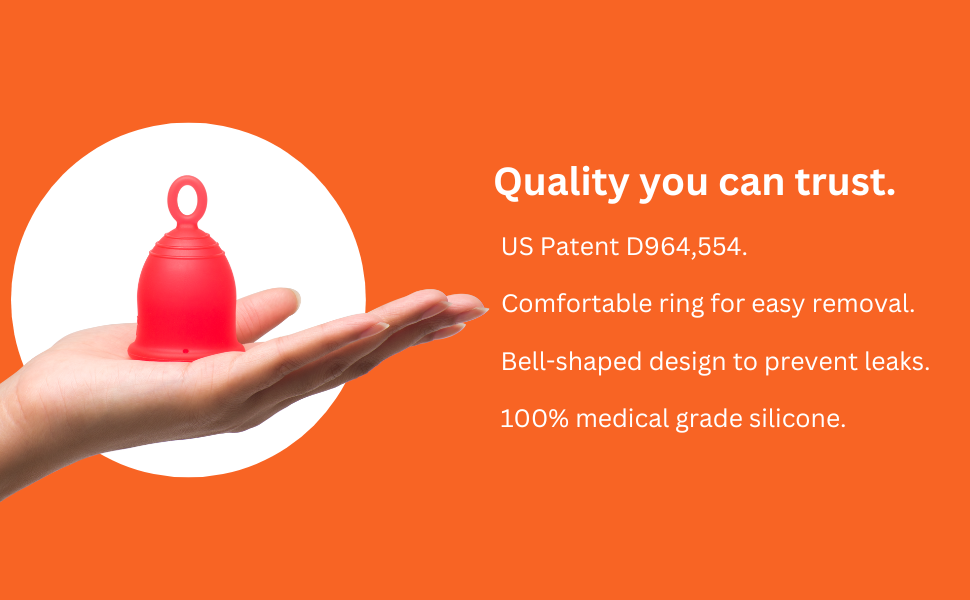 Quality you can trust.

US Patent D964,554.

Comfortable ring for easy removal.

Bell-shaped design to prevent leaks.

100% medical grade silicone.